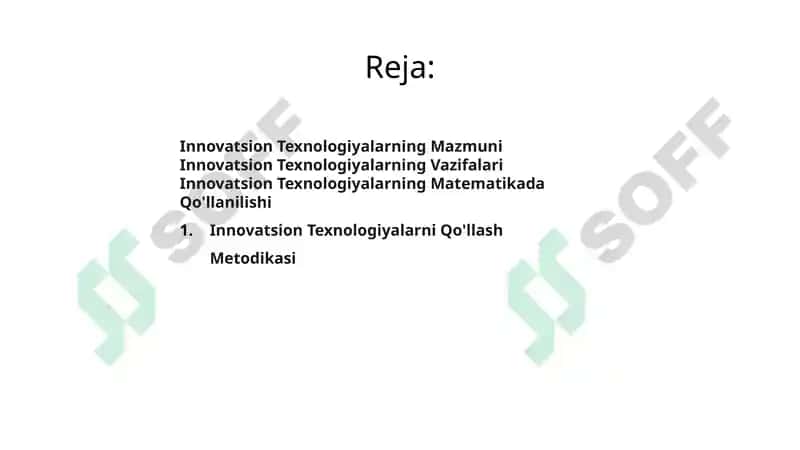 Reja:

Innovatsion Texnologiyalarning Mazmuni
Innovatsion Texnologiyalarning Vazifalari
Innovatsion Texnologiyalarning Matematikada Qo'llanilishi

1. Innovatsion Texnologiyalarni Qo'llash Metodikasi

SOFF

SOFF